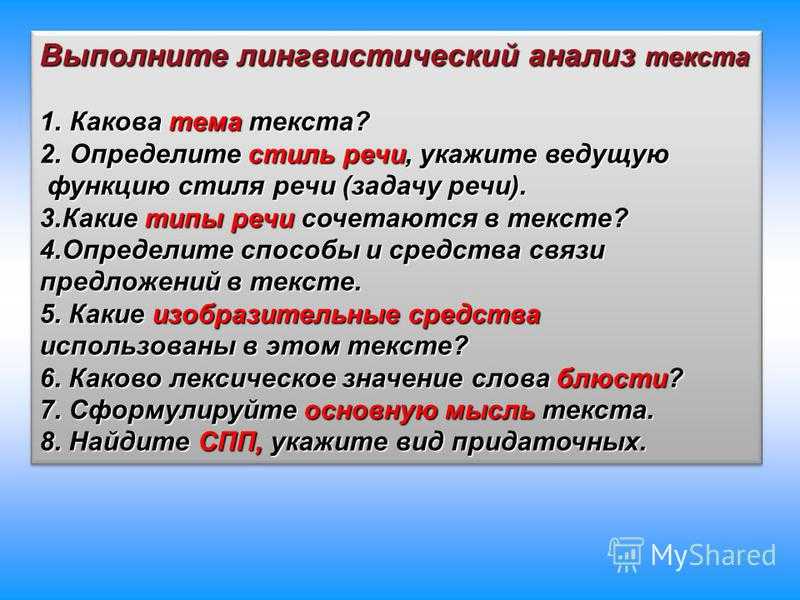 Выполните лингвистический анализ текста

1. Какова тема текста?
2. Определите стиль речи, укажите ведущую функцию стиля речи (задачу речи).
3.Какие типы речи сочетаются в тексте?
4.Определите способы и средства связи предложений в тексте.
5. Какие изобразительные средства использованы в этом тексте?
6. Каково лексическое значение слова блюсти?
7. Сформулируйте основную мысль текста.
8. Найдите СПП, укажите вид придаточных.

MyShared